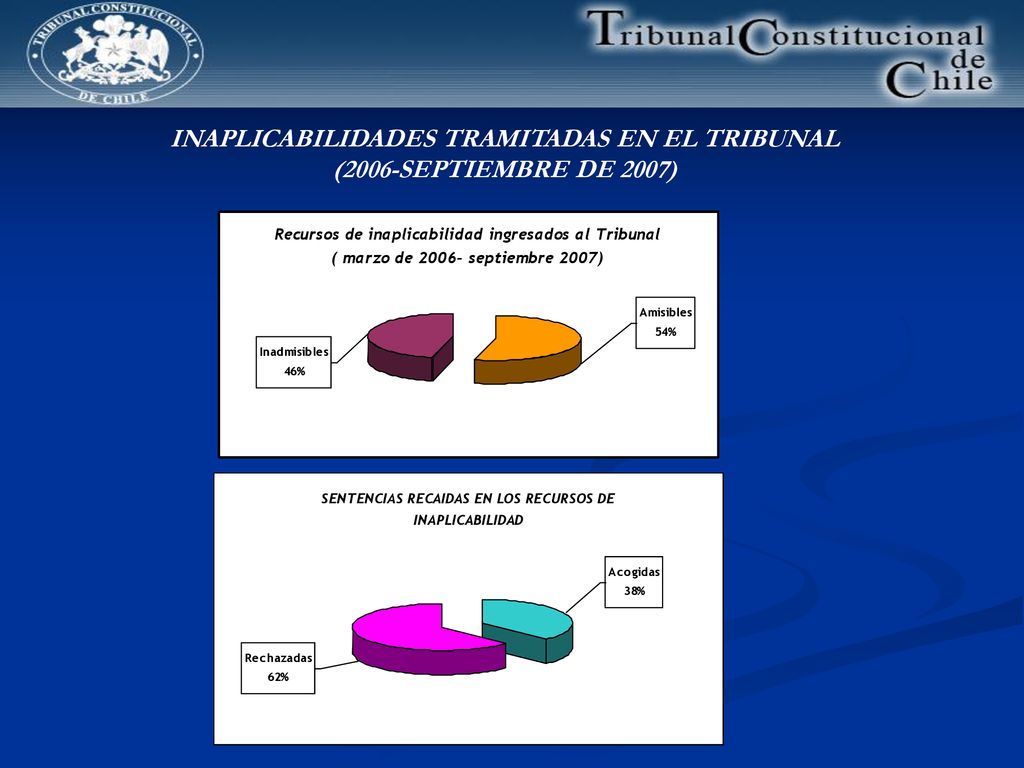 TRIBUNAL CONSTITUCIONAL DE CHILE

Tribunal Constitucional de Chile

INAPLICABILIDADES TRAMITADAS EN EL TRIBUNAL (2006-SEPTIEMBRE DE 2007)

Recursos de inaplicabilidad ingresados al Tribunal ( marzo de 2006- septiembre 2007)

Inadmisibles 46%

Amisibles 54%

SENTENCIAS RECAIDAS EN LOS RECURSOS DE INAPLICABILIDAD

Acogidas 38%

Rechazadas 62%